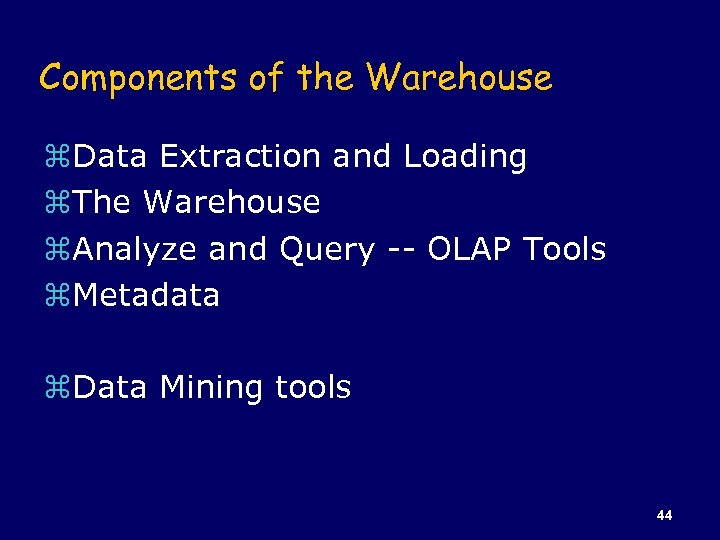 Components of the Warehouse

⌘Data Extraction and Loading
⌘The Warehouse
⌘Analyze and Query -- OLAP Tools
⌘Metadata

⌘Data Mining tools

44